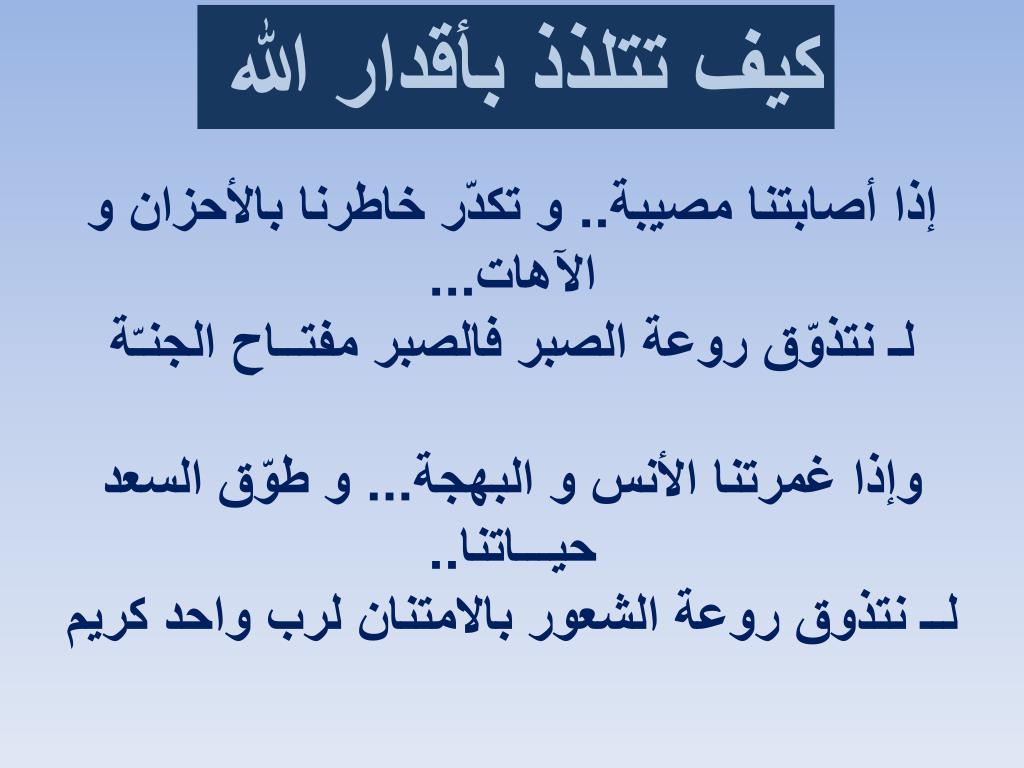 كيف تتلذذ بأقدار الله

إذا أصابتنا مصيبة.. و تكدّر خاطرنا بالأحزان و الآهات...
لـ نتذوّق روعة الصبر فالصبر مفتــاح الجنـّة

وإذا غمرتنا الأنس و البهجة... و طوّق السعد حيــاتنا..
لــ نتذوق روعة الشعور بالامتنان لرب واحد كريم